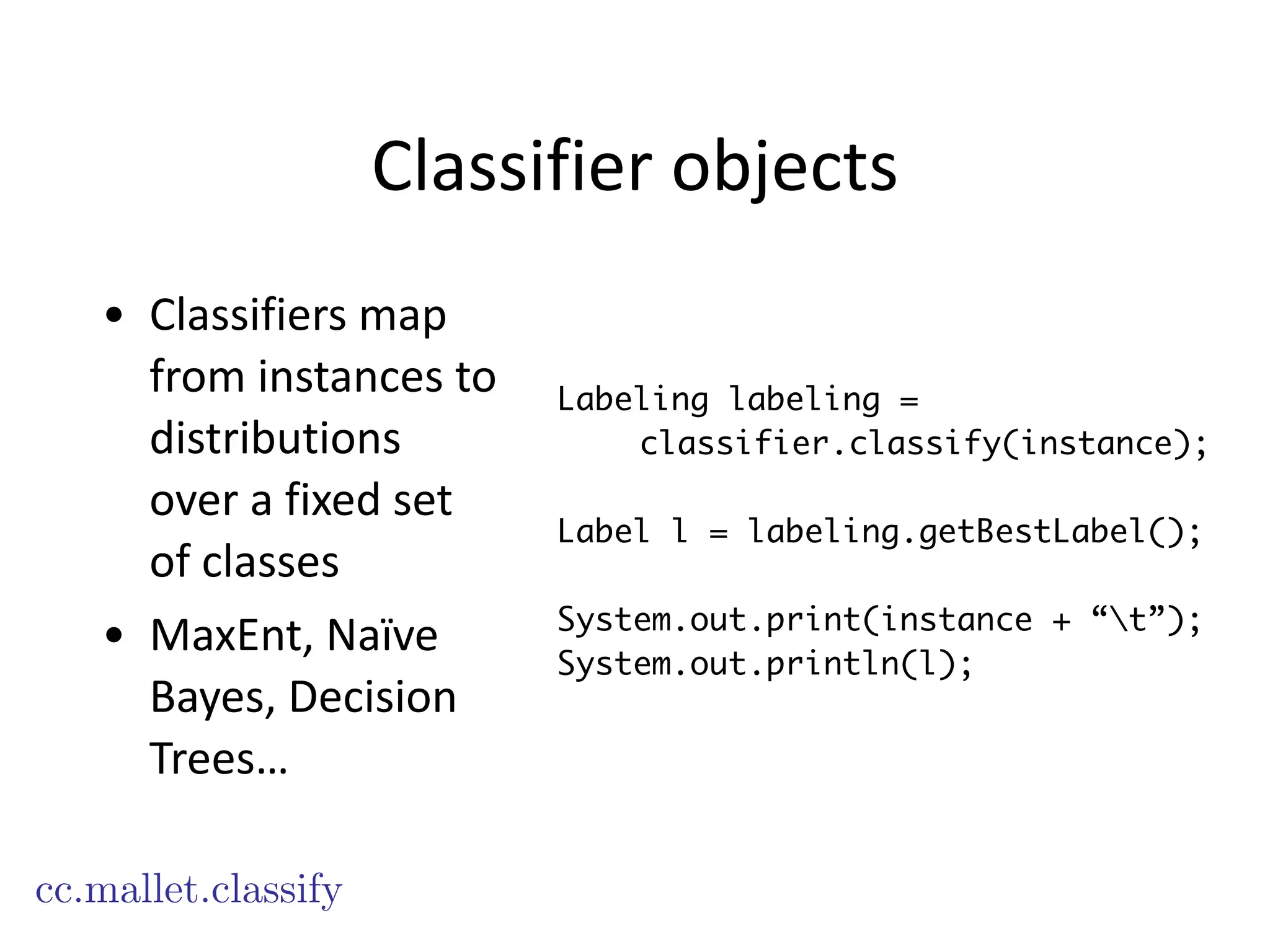 Classifier objects

• Classifiers map from instances to distributions over a fixed set of classes

• MaxEnt, Naïve Bayes, Decision Trees...

Labeling labeling =
    classifier.classify(instance);

Label l = labeling.getBestLabel();

System.out.print(instance + “\t”);
System.out.println(l);

cc.mallet.classify